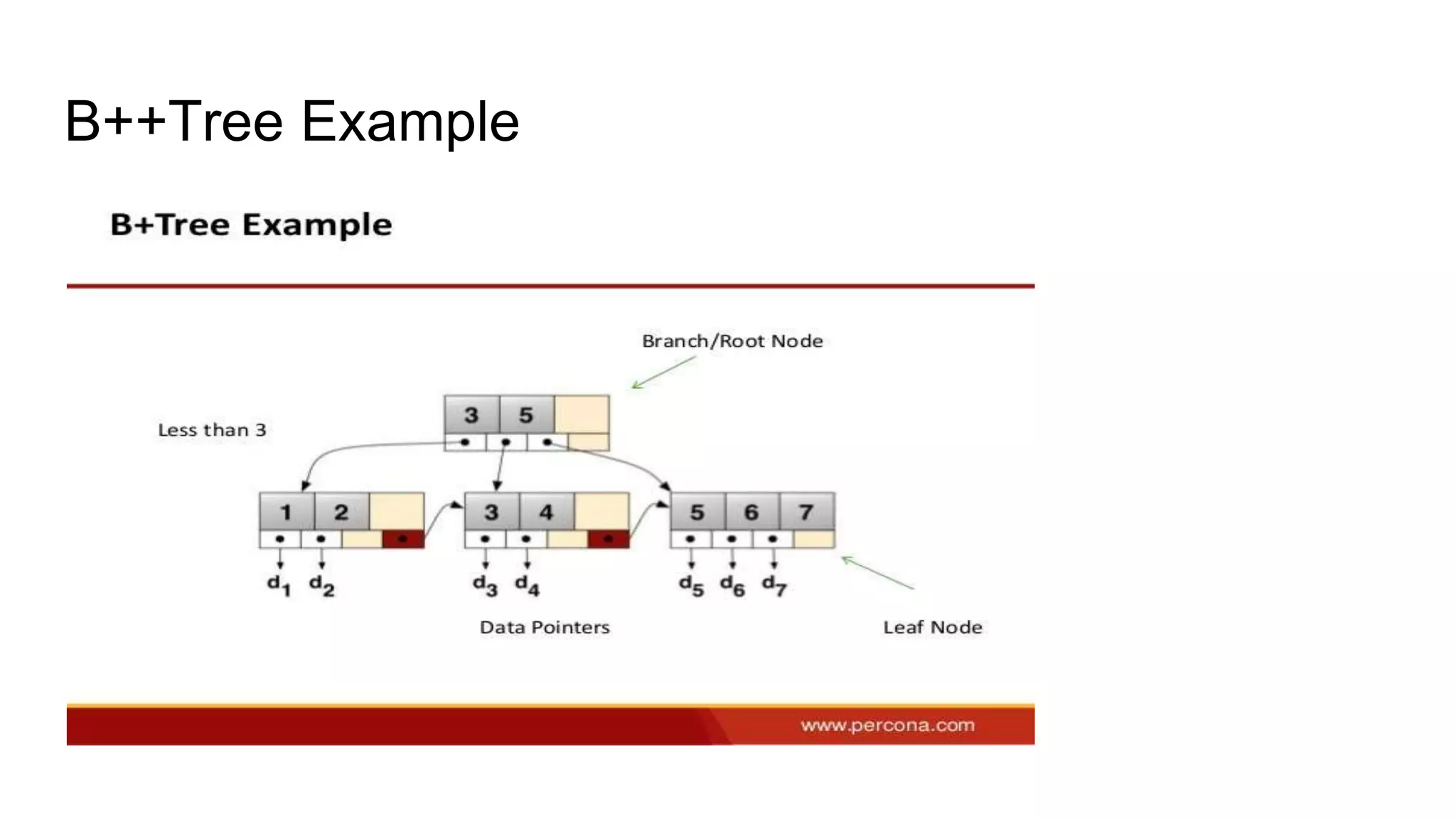 B++Tree Example

B+Tree Example

Branch/Root Node

Less than 3

3 5

1 2

3 4

5 6 7

$d_1$ $d_2$ $d_3$ $d_4$ $d_5$ $d_6$ $d_7$

Data Pointers

Leaf Node

www.percona.com